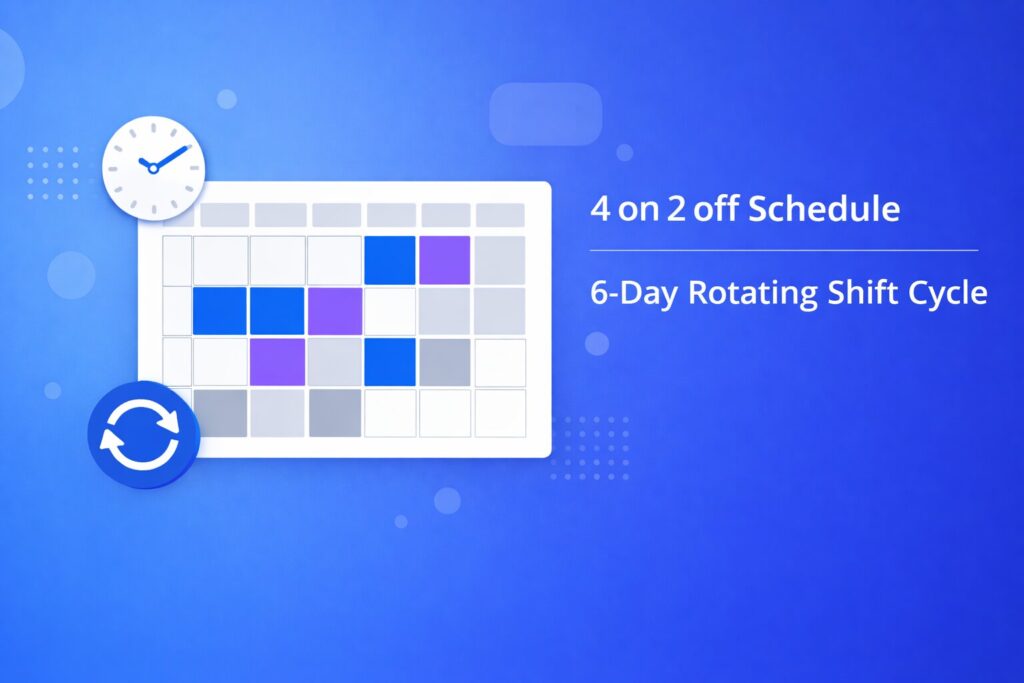 4 on 2 off Schedule

6-Day Rotating Shift Cycle